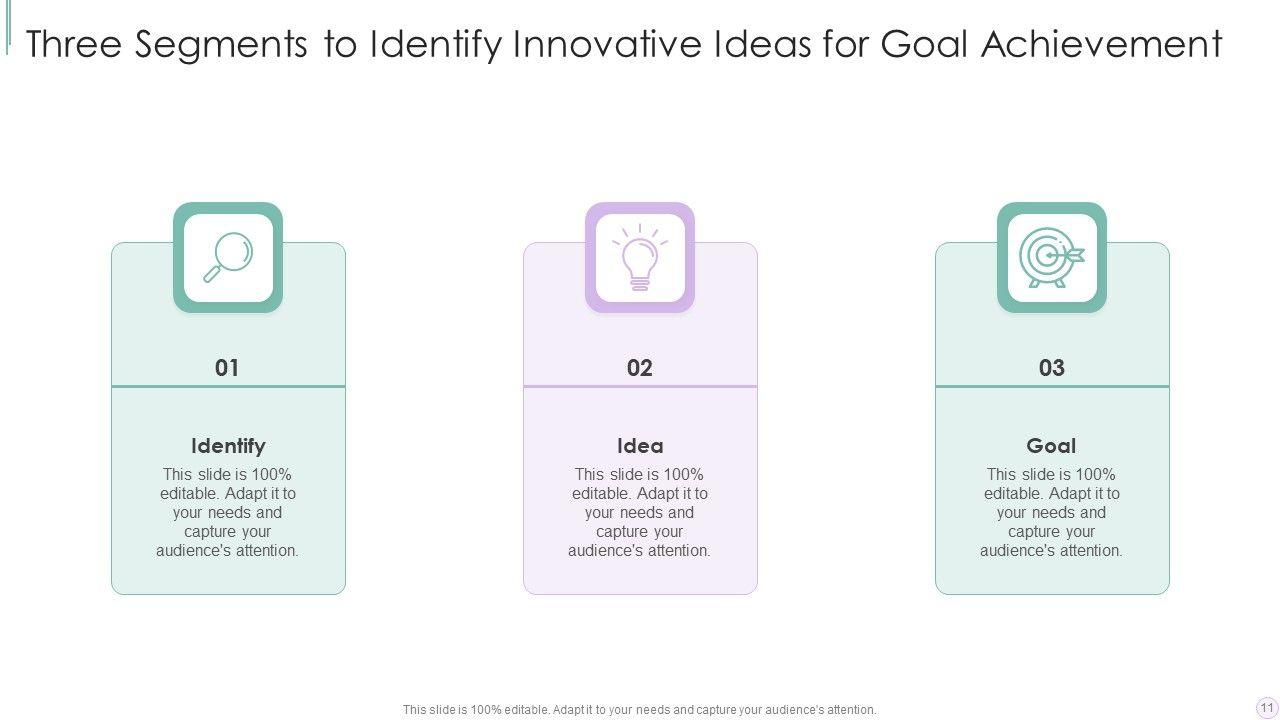 Three Segments to Identify Innovative Ideas for Goal Achievement

01

Identify

This slide is 100% editable. Adapt it to your needs and capture your audience's attention.

02

Idea

This slide is 100% editable. Adapt it to your needs and capture your audience's attention.

03

Goal

This slide is 100% editable. Adapt it to your needs and capture your audience's attention.

This slide is 100% editable. Adapt it to your needs and capture your audience's attention.

11